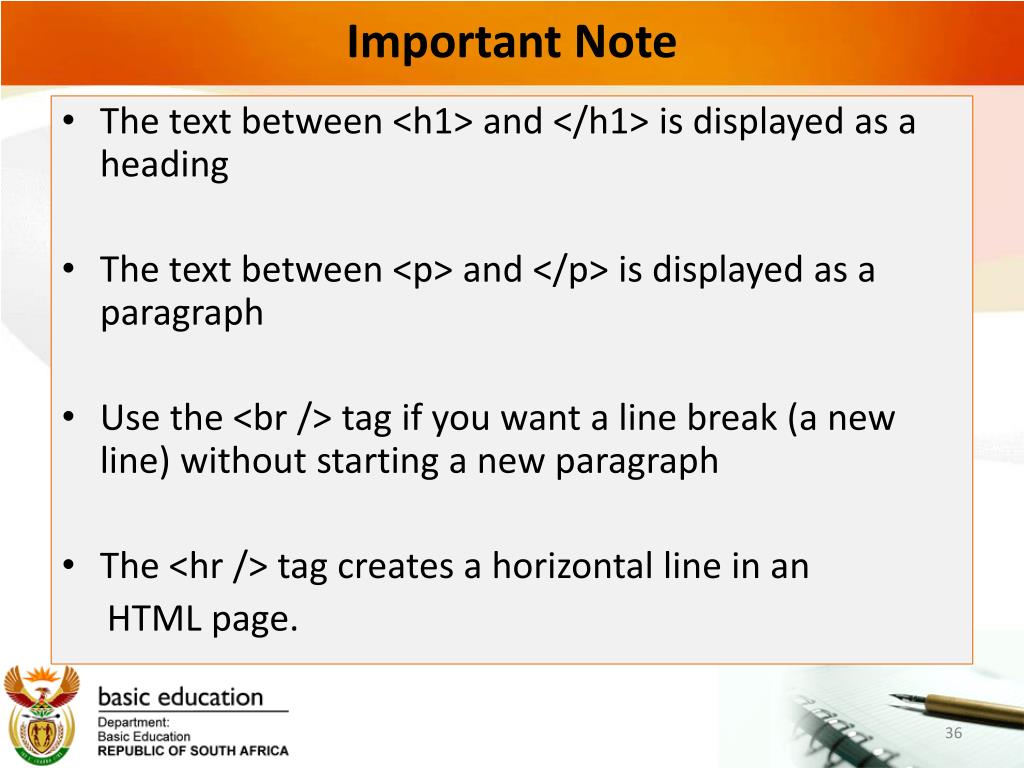 Important Note

• The text between <h1> and </h1> is displayed as a heading

• The text between <p> and </p> is displayed as a paragraph

• Use the <br /> tag if you want a line break (a new line) without starting a new paragraph

• The <hr /> tag creates a horizontal line in an HTML page.

basic education

Department:
Basic Education
REPUBLIC OF SOUTH AFRICA

36